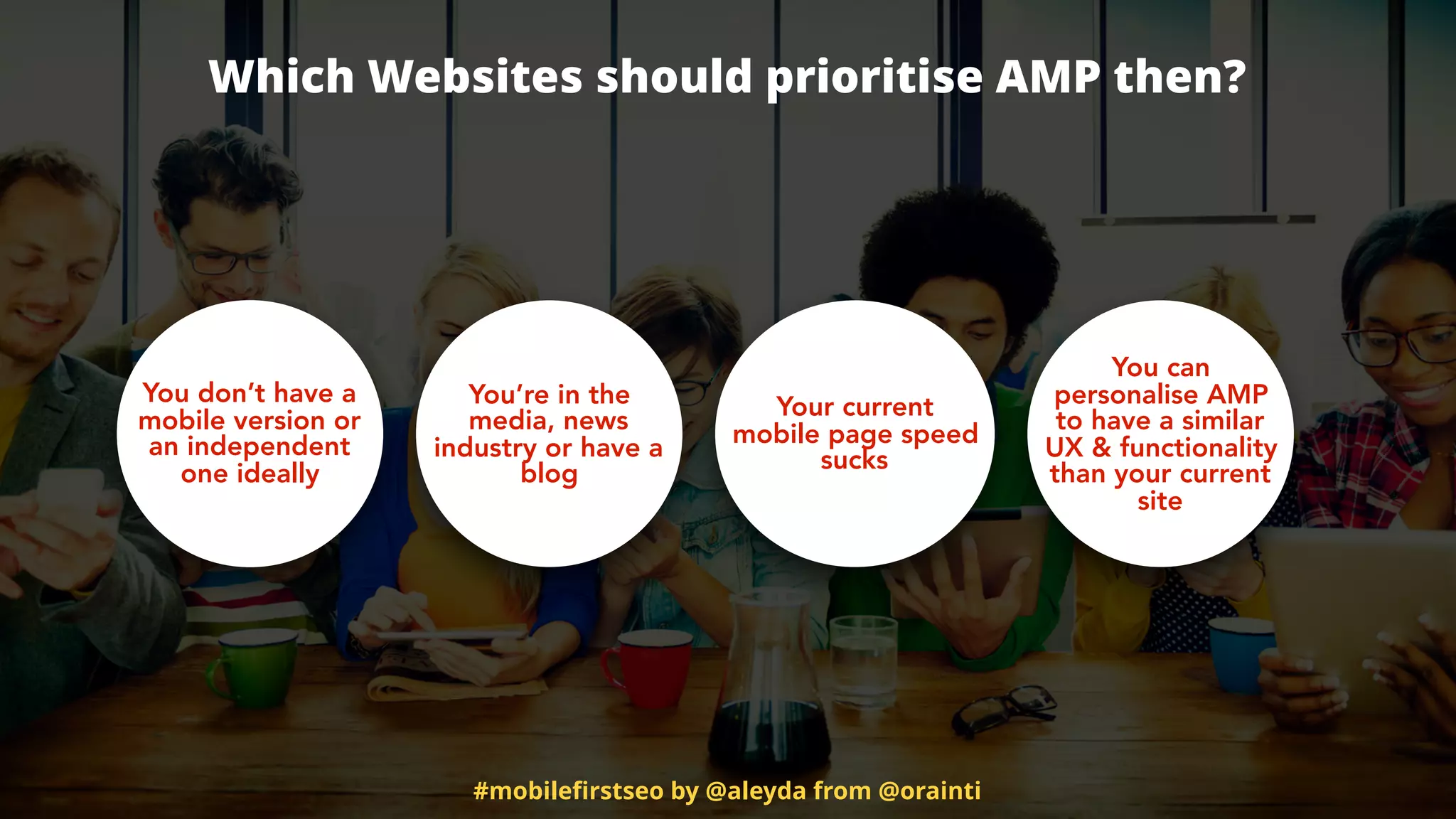 Which Websites should prioritise AMP then?

You don't have a mobile version or an independent one ideally

You're in the media, news industry or have a blog

Your current mobile page speed sucks

You can personalise AMP to have a similar UX & functionality than your current site

#mobilefirstseo by @aleyda from @orainti